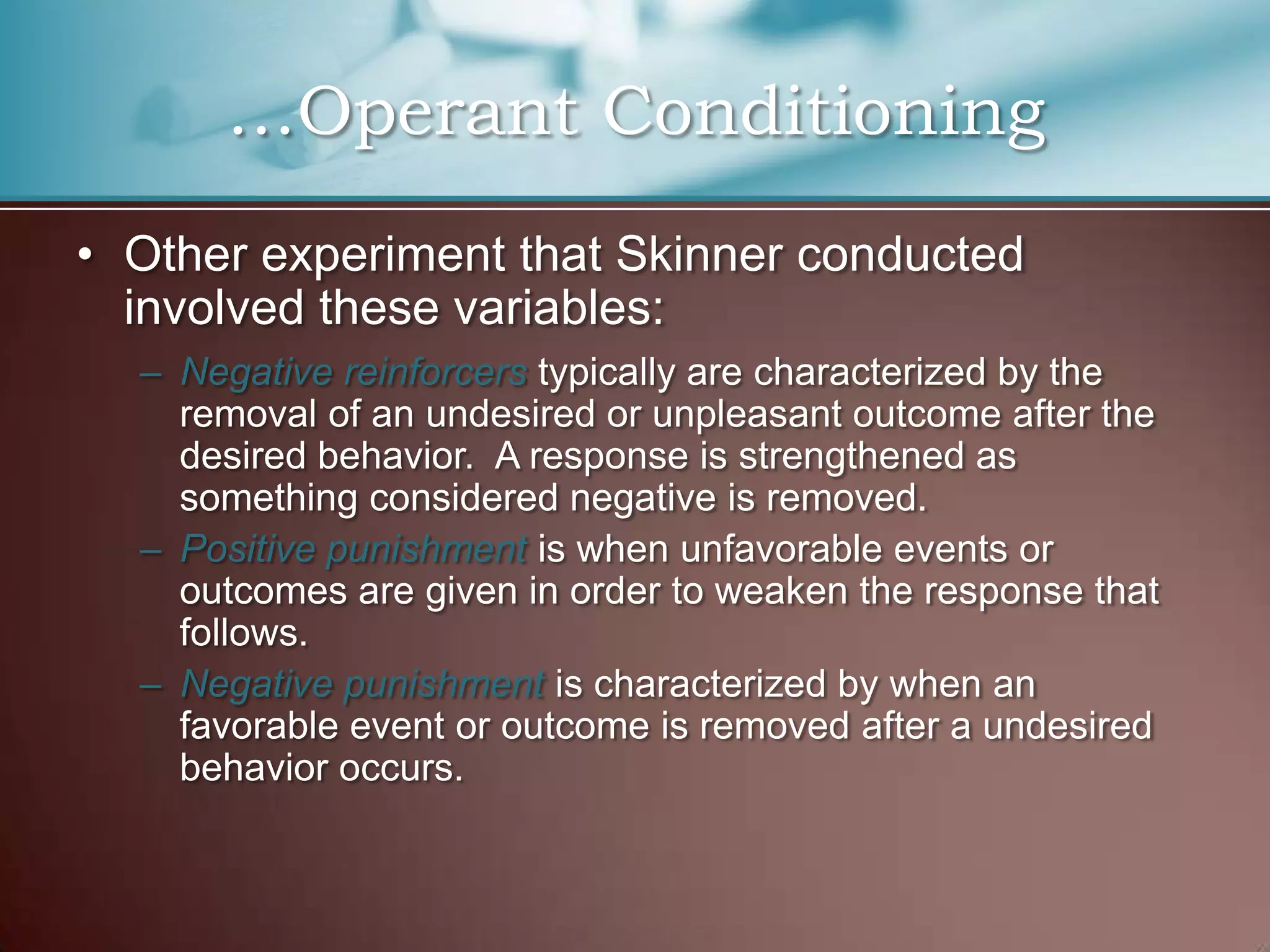 ...Operant Conditioning

• Other experiment that Skinner conducted involved these variables:

– Negative reinforcers typically are characterized by the removal of an undesired or unpleasant outcome after the desired behavior.  A response is strengthened as something considered negative is removed.

– Positive punishment is when unfavorable events or outcomes are given in order to weaken the response that follows.

– Negative punishment is characterized by when an favorable event or outcome is removed after a undesired behavior occurs.